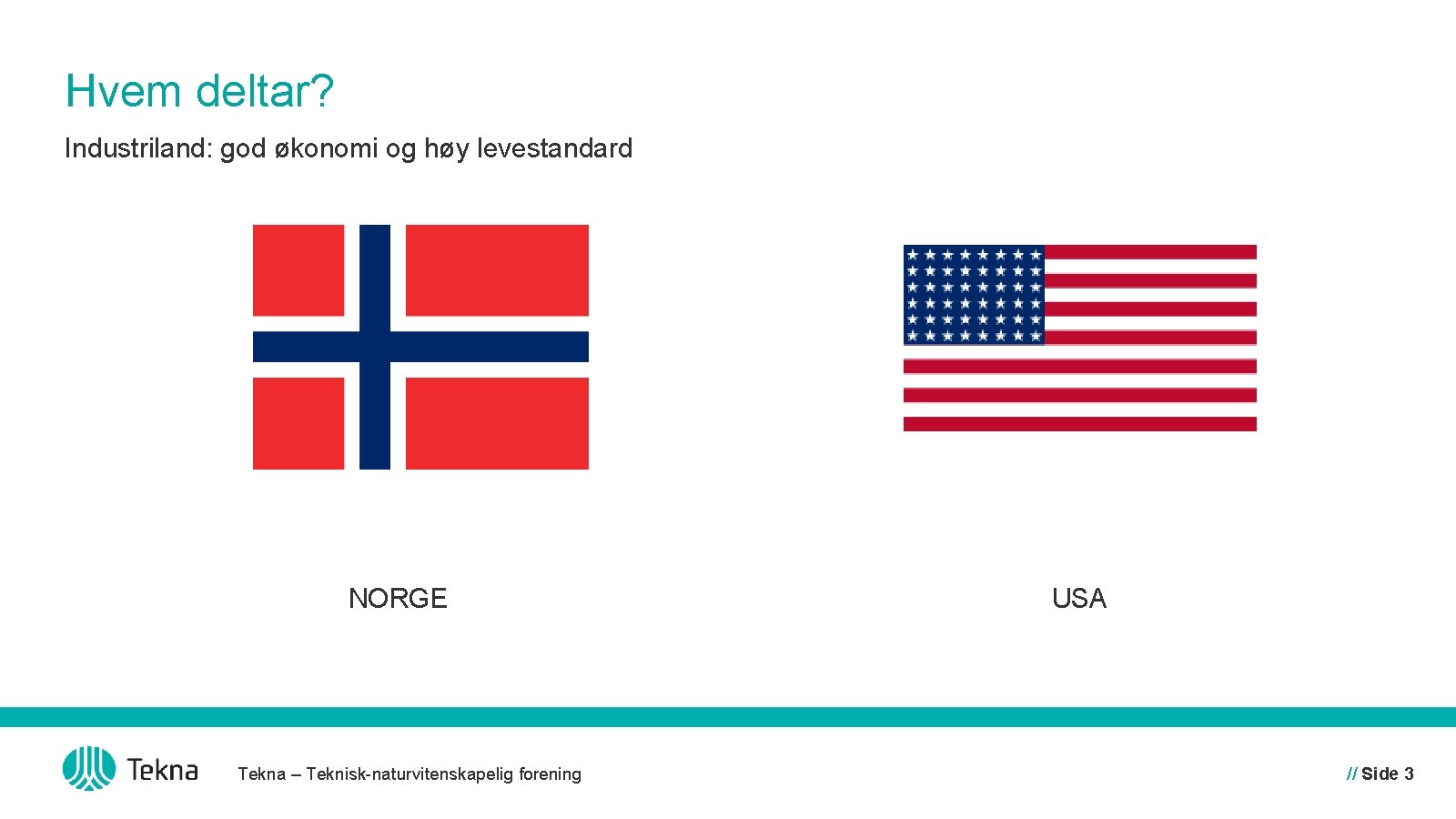 Hvem deltar?

Industriland: god økonomi og høy levestandard

NORGE

USA

Tekna

Tekna – Teknisk-naturvitenskapelig forening

// Side 3